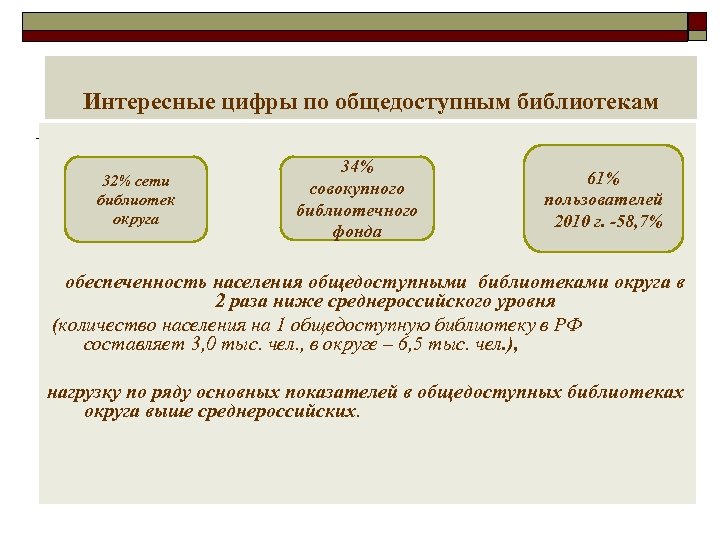 Интересные цифры по общедоступным библиотекам

32% сети библиотек округа

34% совокупного библиотечного фонда

61% пользователей 2010 г. -58,7%

обеспеченность населения общедоступными библиотеками округа в 2 раза ниже среднероссийского уровня

(количество населения на 1 общедоступную библиотеку в РФ составляет 3,0 тыс. чел., в округе – 6,5 тыс. чел.),

нагрузку по ряду основных показателей в общедоступных библиотеках округа выше среднероссийских.